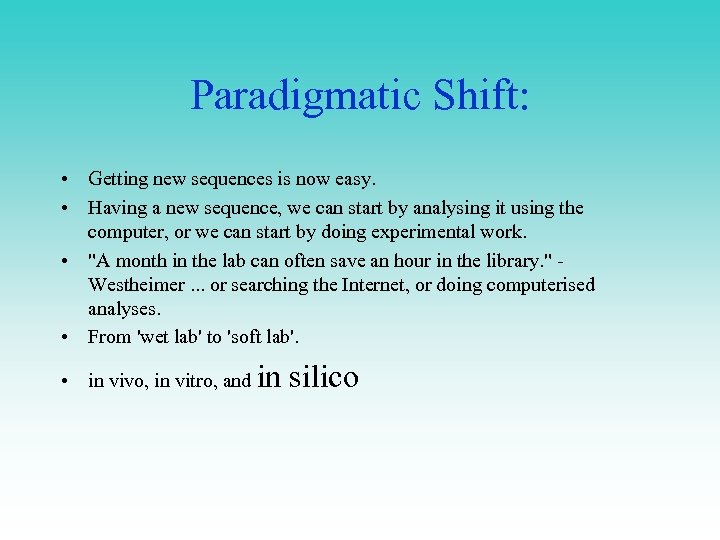 Paradigmatic Shift:

• Getting new sequences is now easy.
• Having a new sequence, we can start by analysing it using the computer, or we can start by doing experimental work.
• "A month in the lab can often save an hour in the library." - Westheimer ... or searching the Internet, or doing computerised analyses.
• From 'wet lab' to 'soft lab'.
• in vivo, in vitro, and in silico